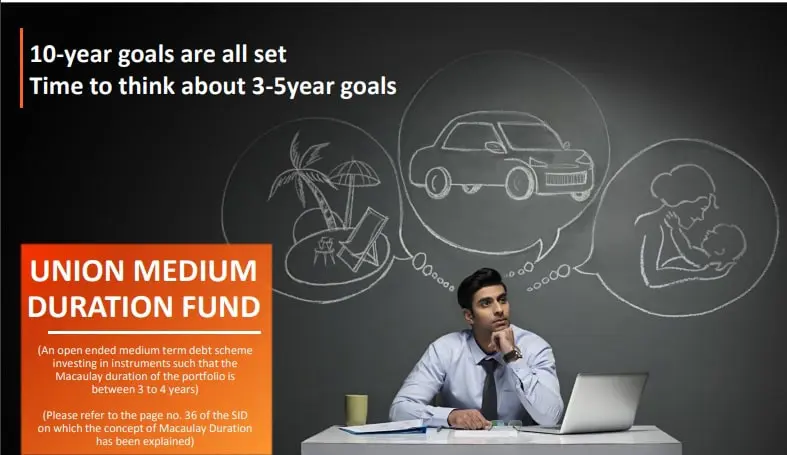 10-year goals are all set
Time to think about 3-5year goals

UNION MEDIUM DURATION FUND

(An open ended medium term debt scheme investing in instruments such that the Macaulay duration of the portfolio is between 3 to 4 years)

(Please refer to the page no. 36 of the SID on which the concept of Macaulay Duration has been explained)